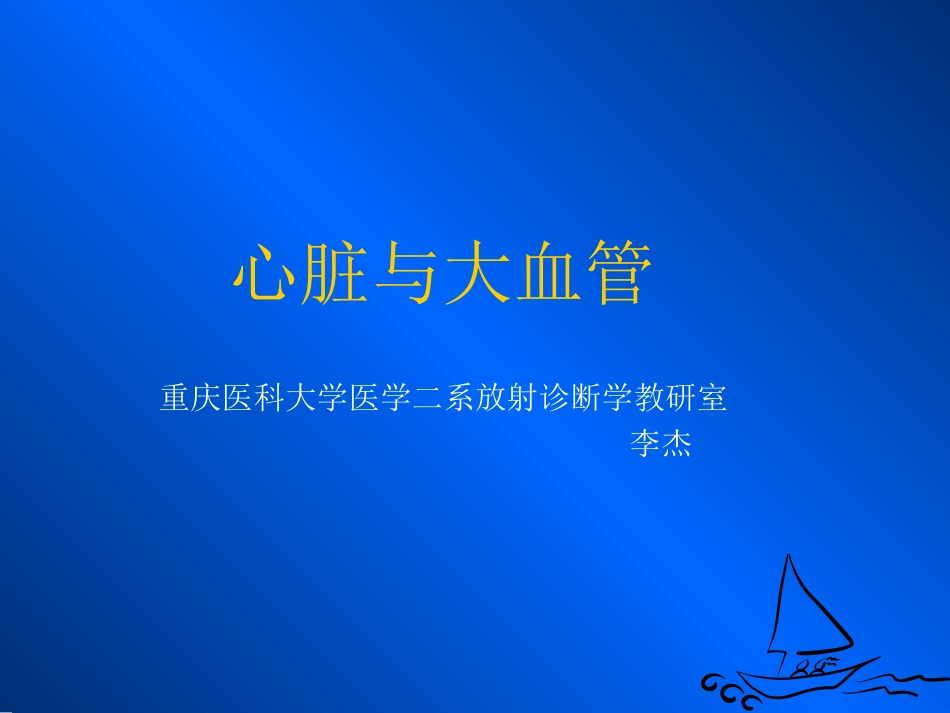 心脏与大血管

重庆医科大学医学二系放射诊断学教研室
李杰